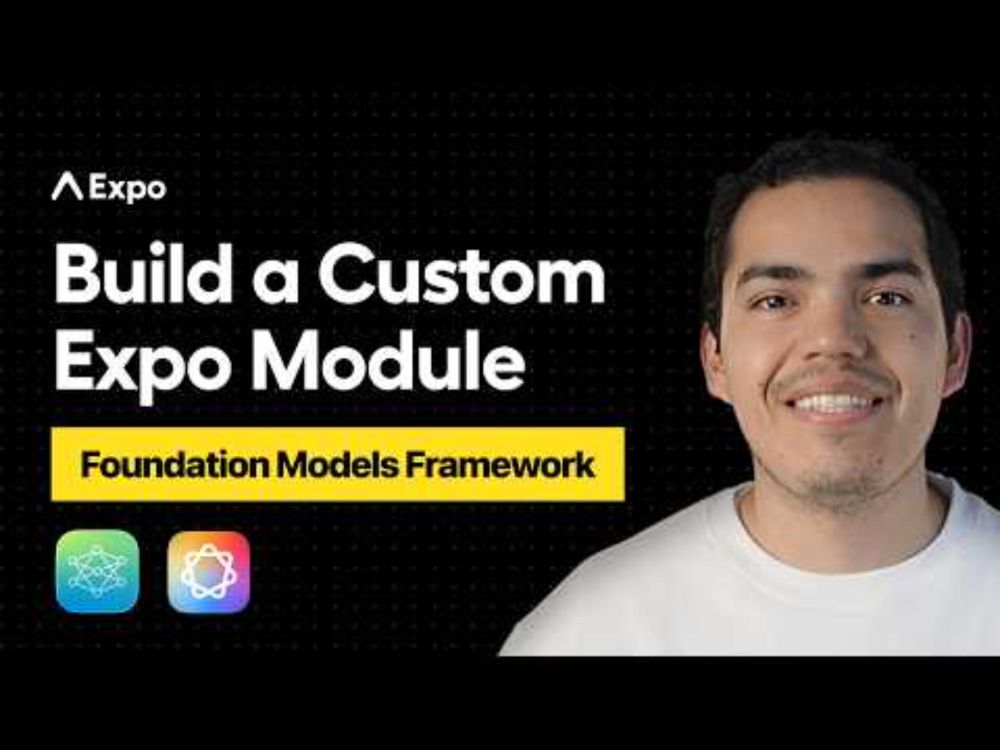 Expo

Build a Custom Expo Module

Foundation Models Framework